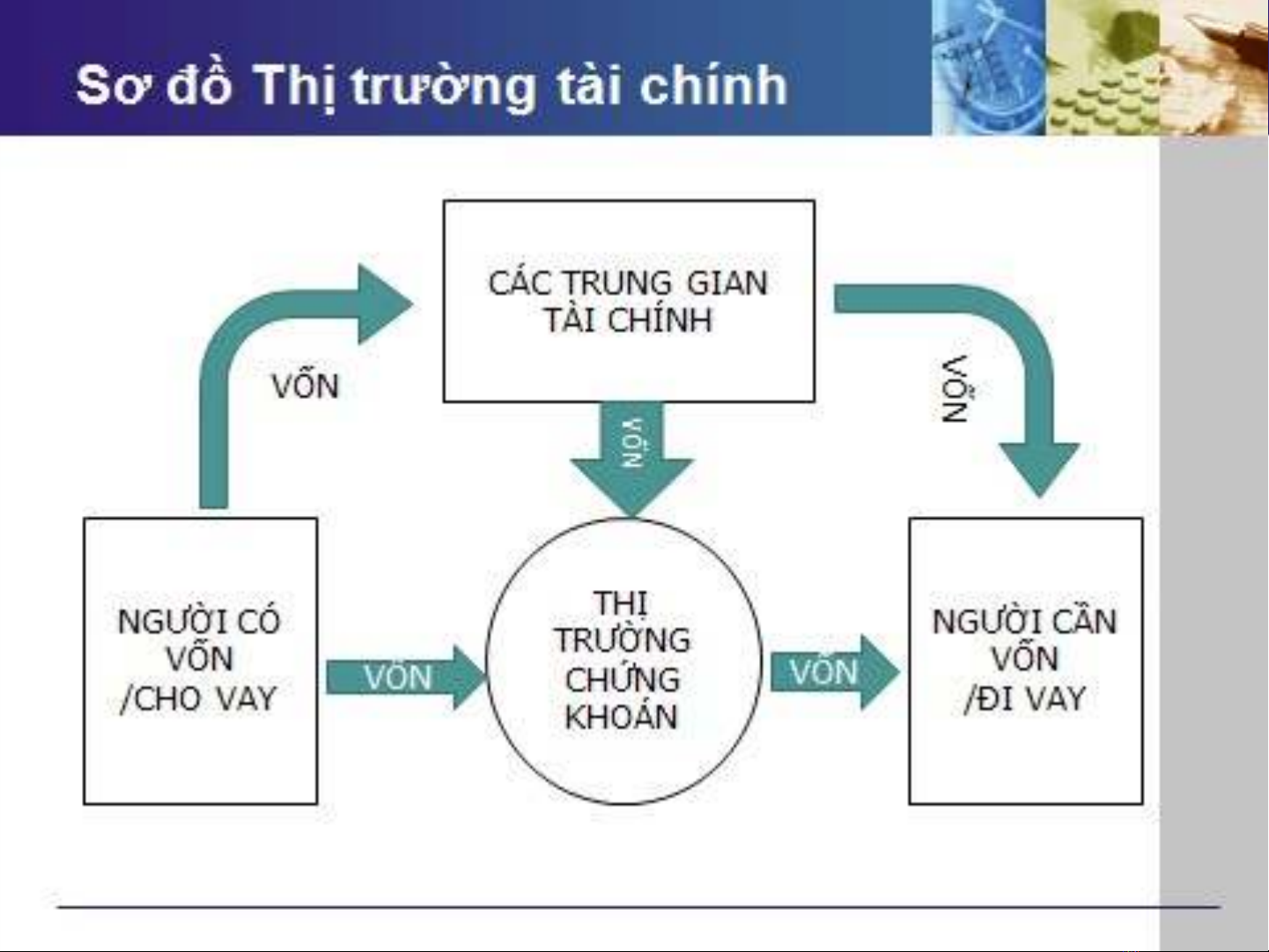 Sơ đồ Thị trường tài chính

CÁC TRUNG GIAN TÀI CHÍNH

VỐN

VỐN

VỐN

NGƯỜI CÓ VỐN /CHO VAY

VỐN

THỊ TRƯỜNG CHỨNG KHOÁN

VỐN

NGƯỜI CẦN VỐN /ĐI VAY